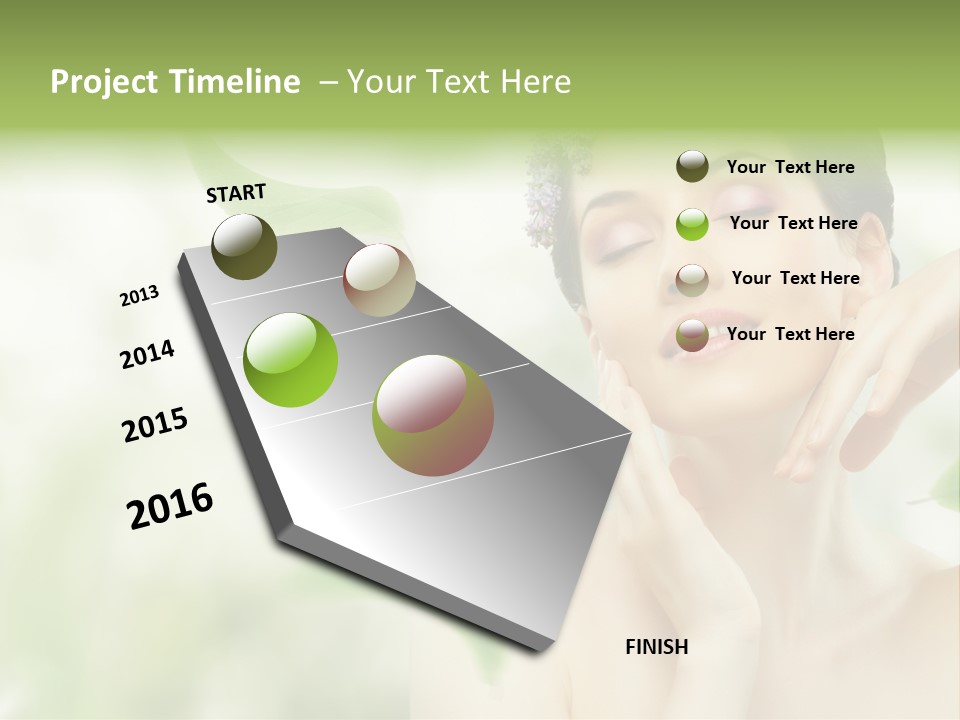 Project Timeline – Your Text Here

START

2013

2014

2015

2016

FINISH

Your Text Here

Your Text Here

Your Text Here

Your Text Here